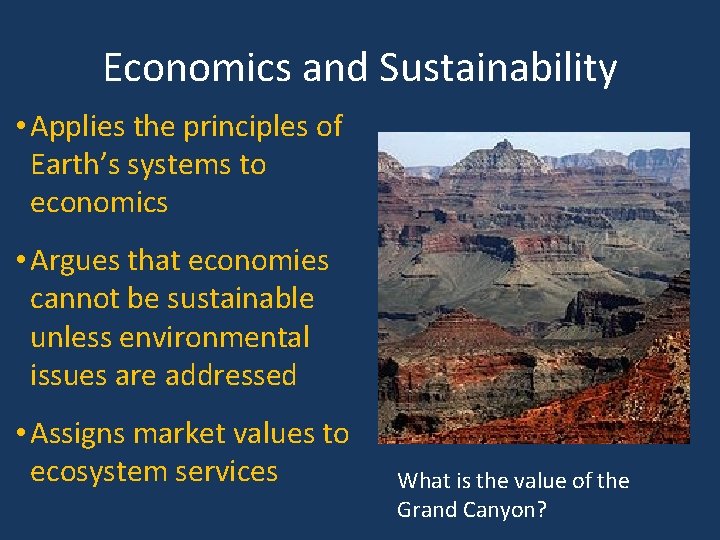 Economics and Sustainability

• Applies the principles of Earth’s systems to economics

• Argues that economies cannot be sustainable unless environmental issues are addressed

• Assigns market values to ecosystem services

What is the value of the Grand Canyon?